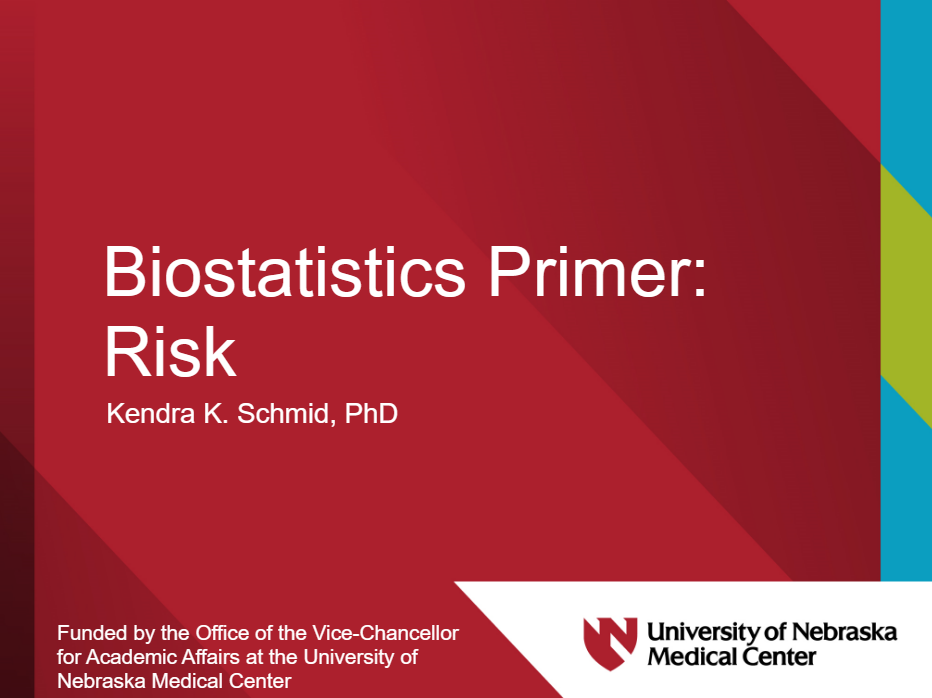 Biostatistics Primer: Risk

Kendra K. Schmid, PhD

Funded by the Office of the Vice-Chancellor for Academic Affairs at the University of Nebraska Medical Center

University of Nebraska Medical Center